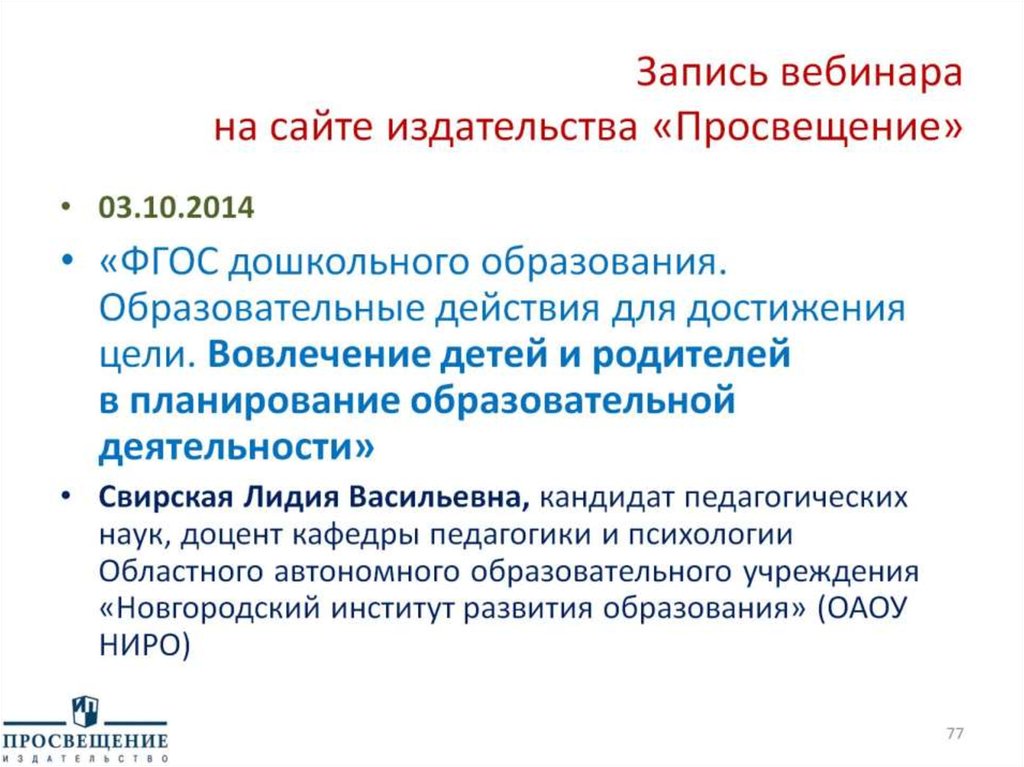 Запись вебинара
на сайте издательства «Просвещение»

• 03.10.2014
• «ФГОС дошкольного образования. Образовательные действия для достижения цели. Вовлечение детей и родителей в планирование образовательной деятельности»
• Свирская Лидия Васильевна, кандидат педагогических наук, доцент кафедры педагогики и психологии Областного автономного образовательного учреждения «Новгородский институт развития образования» (ОАОУ НИРО)

ПРОСВЕЩЕНИЕ
ИЗДАТЕЛЬСТВО

77